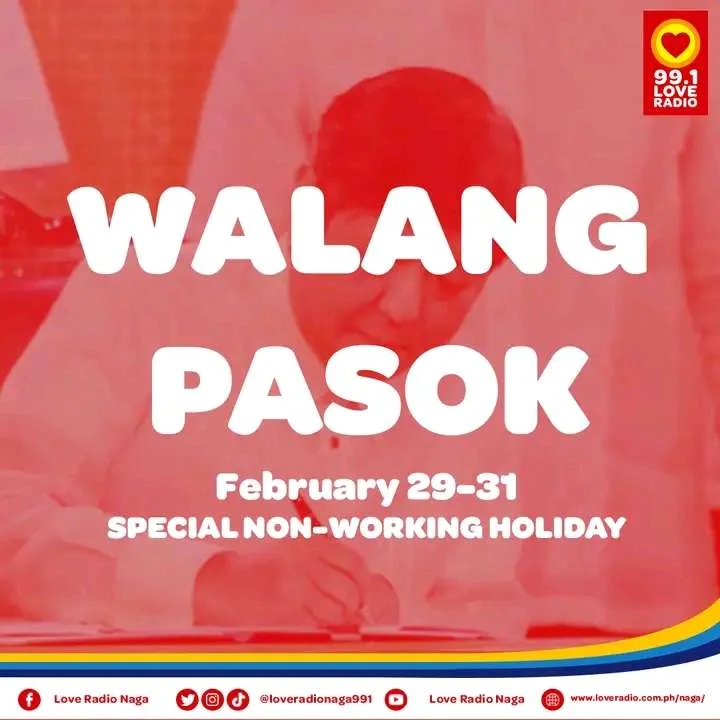 99.1 LOVE RADIO

WALANG PASOK

February 29-31
SPECIAL NON-WORKING HOLIDAY

Love Radio Naga @loveradionaga991 Love Radio Naga www.loveradio.com.ph/naga/